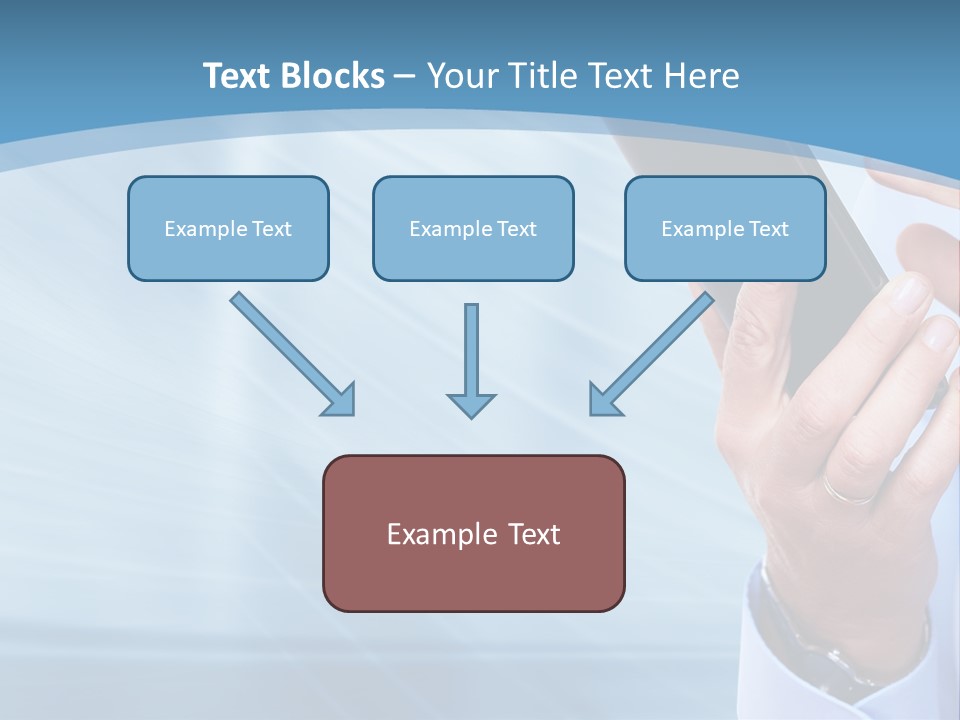 Text Blocks – Your Title Text Here

Example Text

Example Text

Example Text

Example Text